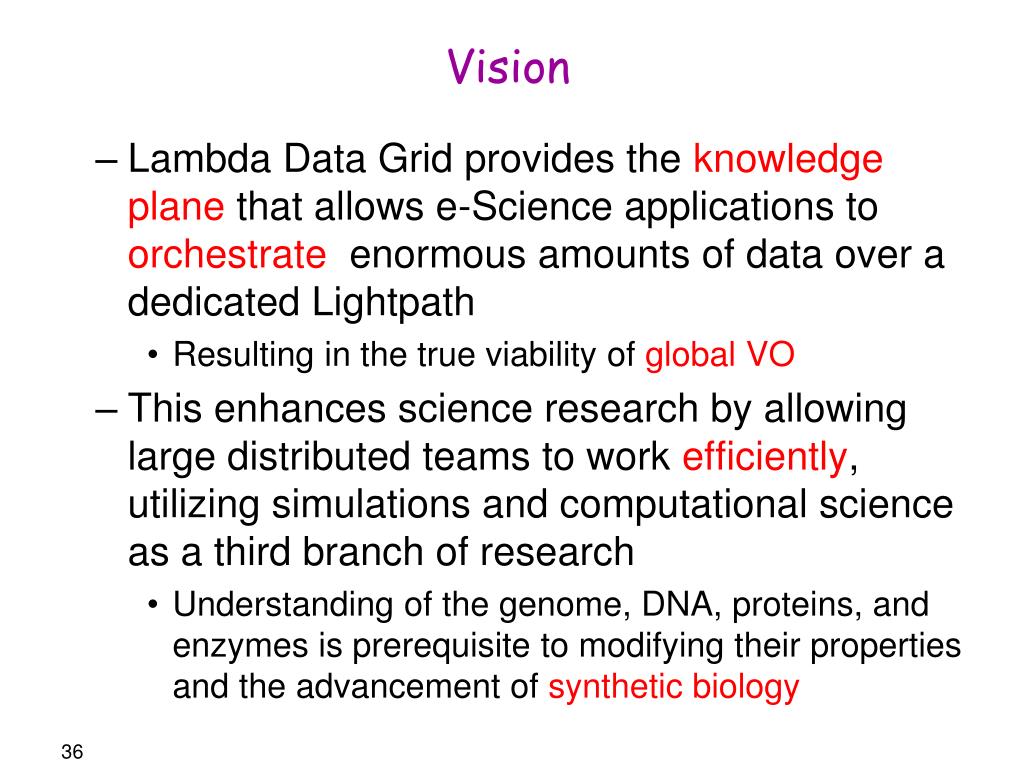 Vision

– Lambda Data Grid provides the knowledge plane that allows e-Science applications to orchestrate enormous amounts of data over a dedicated Lightpath

• Resulting in the true viability of global VO

– This enhances science research by allowing large distributed teams to work efficiently, utilizing simulations and computational science as a third branch of research

• Understanding of the genome, DNA, proteins, and enzymes is prerequisite to modifying their properties and the advancement of synthetic biology

36